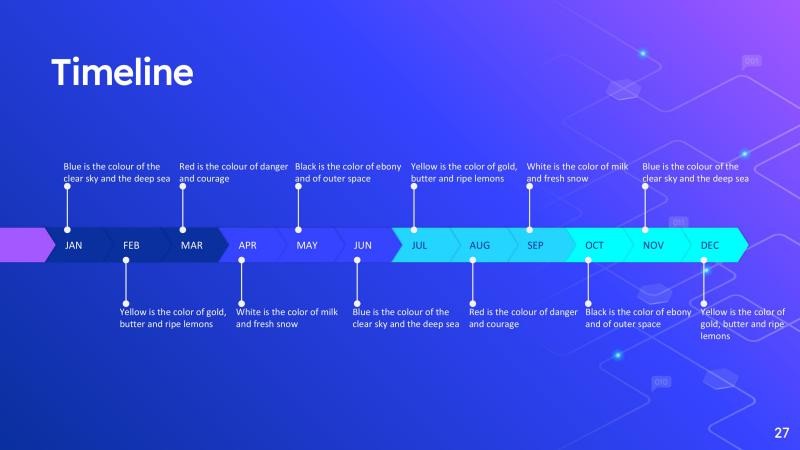 Timeline

Blue is the colour of the clear sky and the deep sea

Red is the colour of danger and courage

Black is the color of ebony and of outer space

Yellow is the color of gold, butter and ripe lemons

White is the color of milk and fresh snow

Blue is the colour of the clear sky and the deep sea

JAN FEB MAR APR MAY JUN JUL AUG SEP OCT NOV DEC

Yellow is the color of gold, butter and ripe lemons

White is the color of milk and fresh snow

Blue is the colour of the clear sky and the deep sea

Red is the colour of danger and courage

Black is the color of ebony and of outer space

Yellow is the color of gold, butter and ripe lemons

27